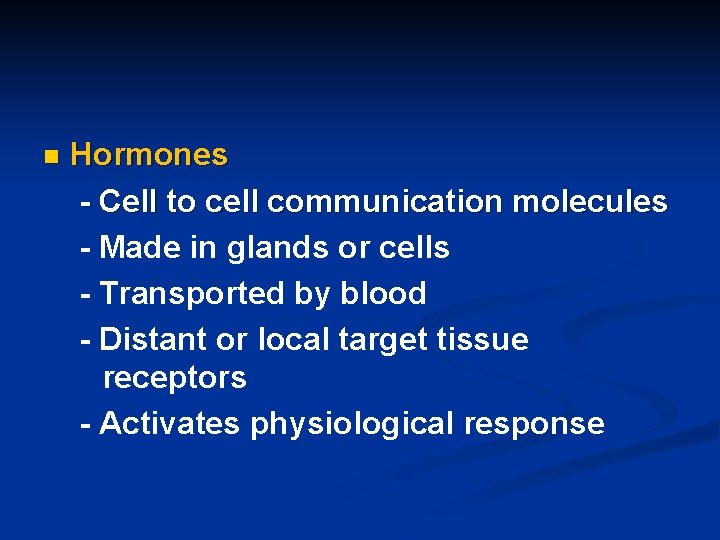 Hormones

- Cell to cell communication molecules
- Made in glands or cells
- Transported by blood
- Distant or local target tissue receptors
- Activates physiological response